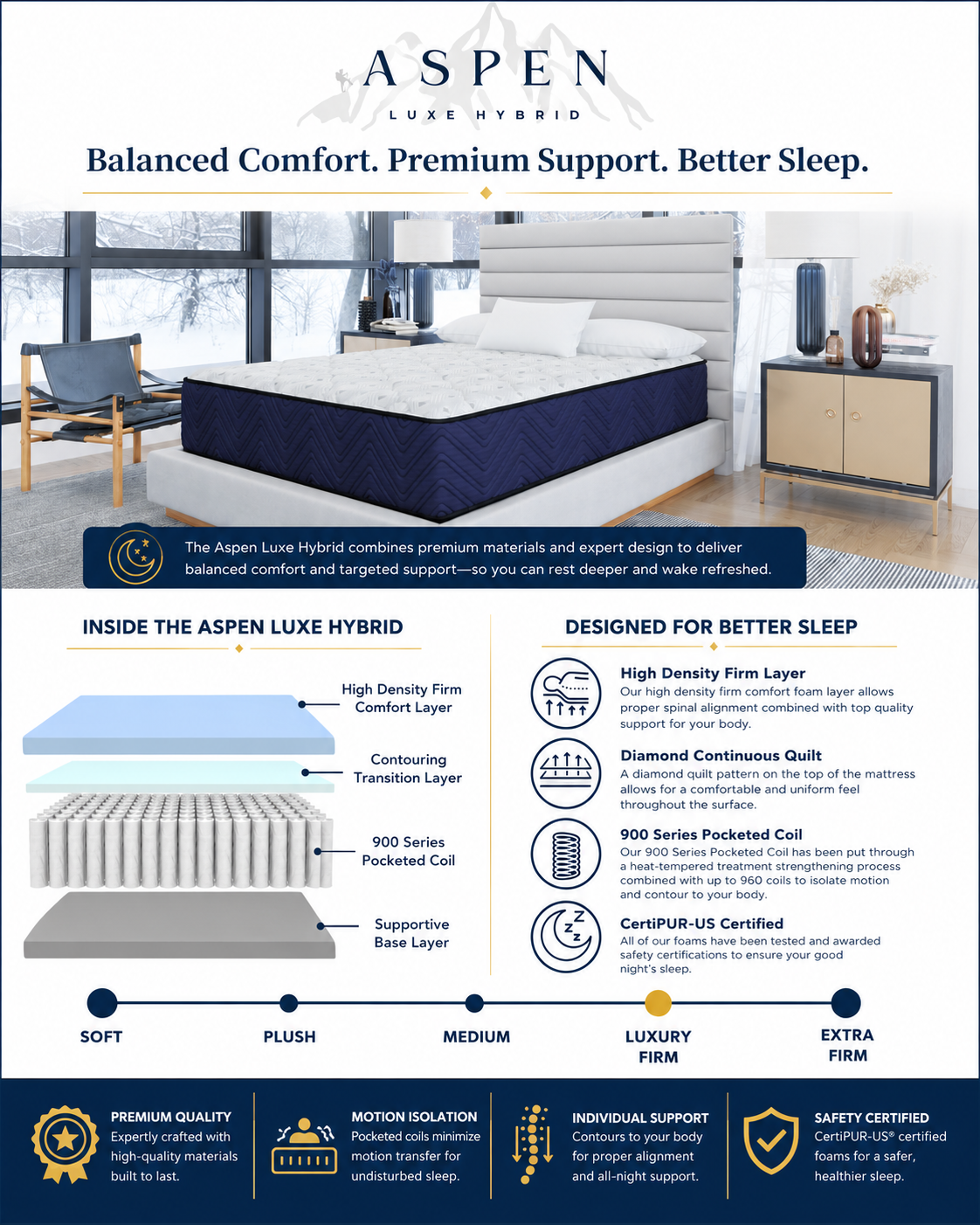 ASPEN
LUXE HYBRID

Balanced Comfort. Premium Support. Better Sleep.

The Aspen Luxe Hybrid combines premium materials and expert design to deliver balanced comfort and targeted support—so you can rest deeper and wake refreshed.

INSIDE THE ASPEN LUXE HYBRID

High Density Firm Comfort Layer

Contouring Transition Layer

900 Series Pocketed Coil

Supportive Base Layer

DESIGNED FOR BETTER SLEEP

High Density Firm Layer
Our high density firm comfort foam layer allows proper spinal alignment combined with top quality support for your body.

Diamond Continuous Quilt
A diamond quilt pattern on the top of the mattress allows for a comfortable and uniform feel throughout the surface.

900 Series Pocketed Coil
Our 900 Series Pocketed Coil has been put through a heat-tempered treatment strengthening process combined with up to 960 coils to isolate motion and contour to your body.

CertiPUR-US Certified
All of our foams have been tested and awarded safety certifications to ensure your good night's sleep.

SOFT

PLUSH

MEDIUM

LUXURY FIRM

EXTRA FIRM

PREMIUM QUALITY
Expertly crafted with high-quality materials built to last.

MOTION ISOLATION
Pocketed coils minimize motion transfer for undisturbed sleep.

INDIVIDUAL SUPPORT
Contours to your body for proper alignment and all-night support.

SAFETY CERTIFIED
CertiPUR-US® certified foams for a safer, healthier sleep.